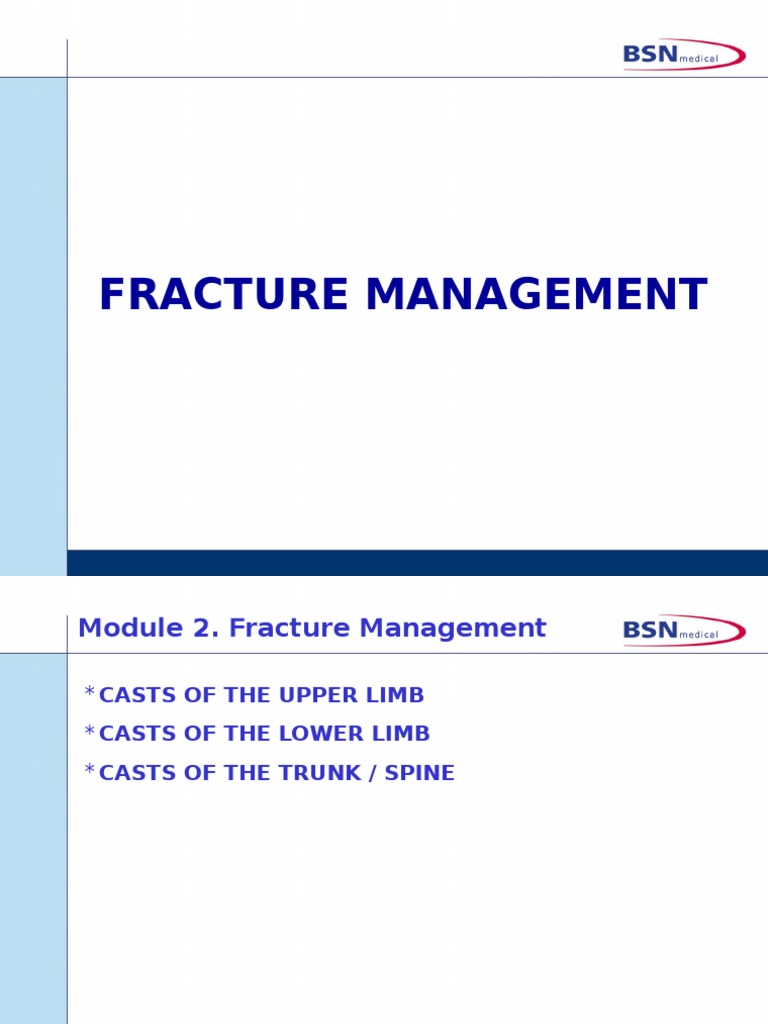 BSN medical

FRACTURE MANAGEMENT

Module 2. Fracture Management

BSN medical

* CASTS OF THE UPPER LIMB
* CASTS OF THE LOWER LIMB
* CASTS OF THE TRUNK / SPINE